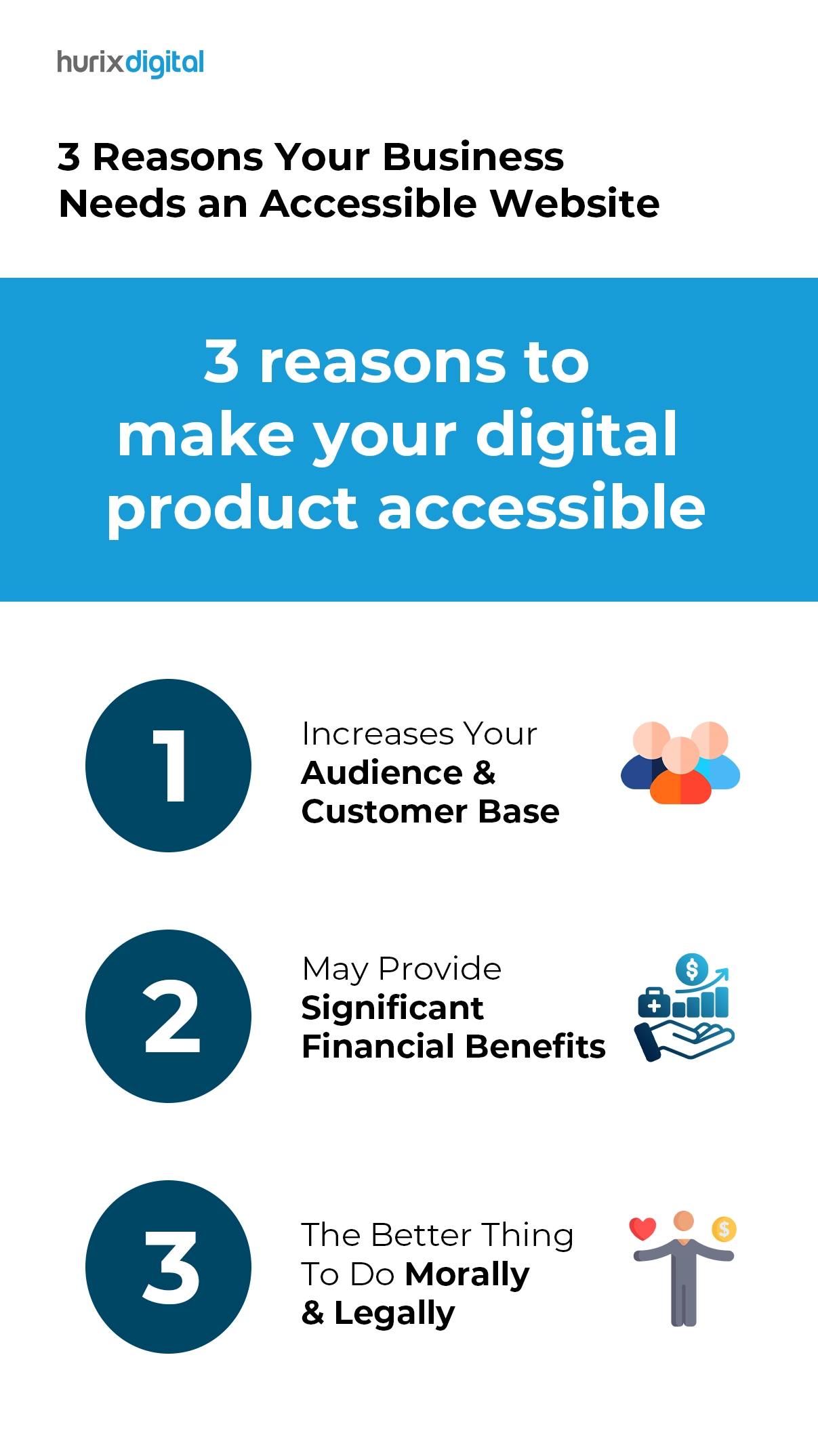 hurixdigital

3 Reasons Your Business Needs an Accessible Website

3 reasons to make your digital product accessible

1

Increases Your Audience & Customer Base

2

May Provide Significant Financial Benefits

$

3

The Better Thing To Do Morally & Legally

$